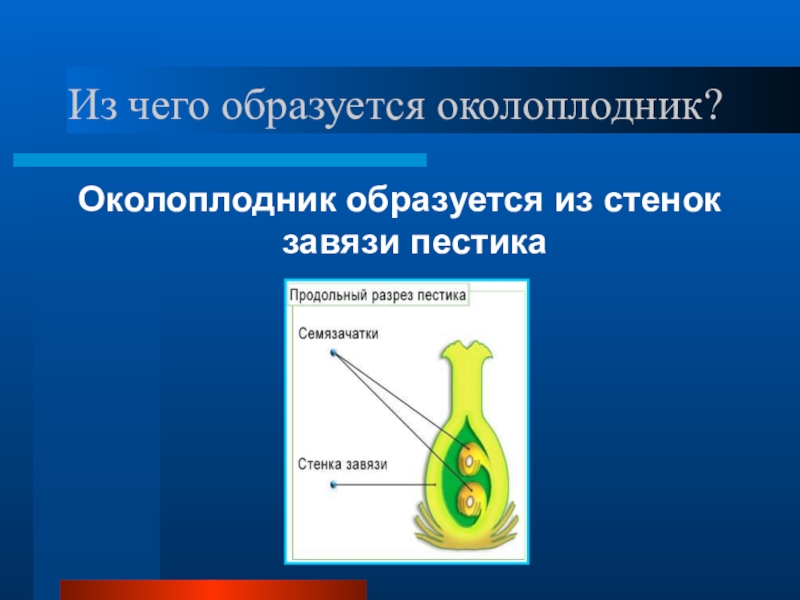 Из чего образуется околоплодник?

Околоплодник образуется из стенок завязи пестика

Продольный разрез пестика

Семязачатки

Стенка завязи